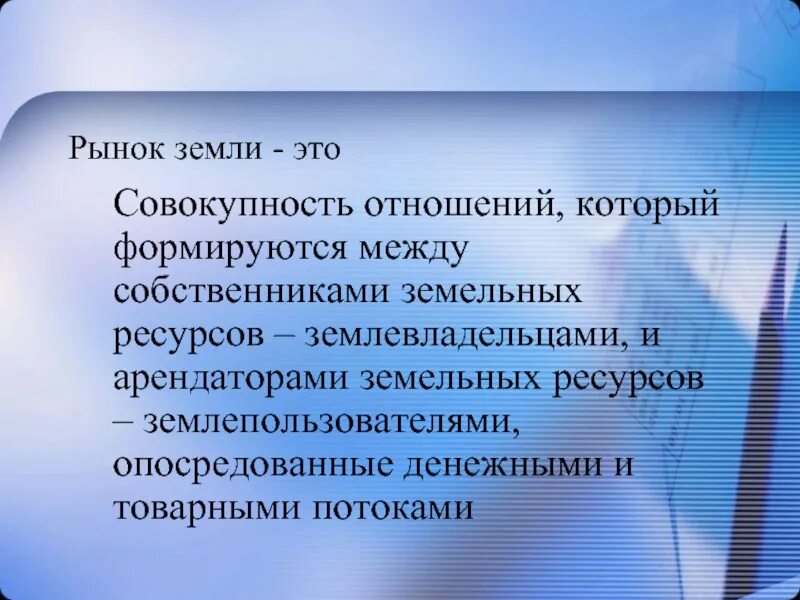 Рынок земли - это

Совокупность отношений, который формируются между собственниками земельных ресурсов – землевладельцами, и арендаторами земельных ресурсов – землепользователями, опосредованные денежными и товарными потоками